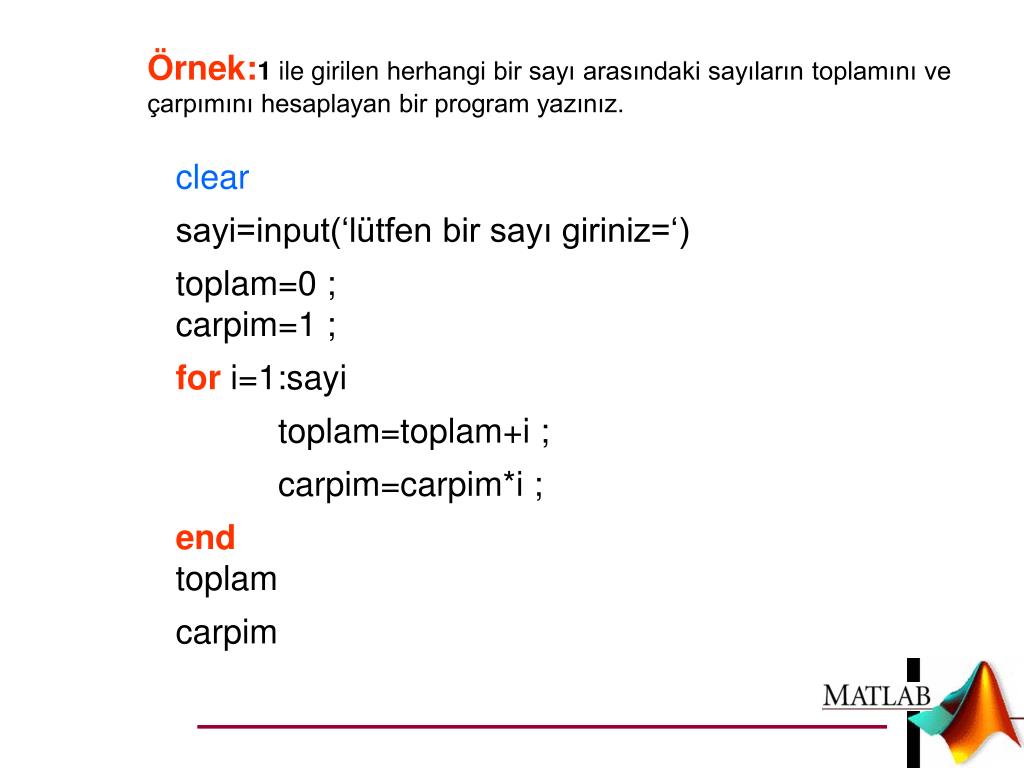 Örnek:1 ile girilen herhangi bir sayı arasındaki sayıların toplamını ve çarpımını hesaplayan bir program yazınız.

clear

sayi=input(‘lütfen bir sayı giriniz=‘)

toplam=0 ;
carpim=1 ;

for i=1:sayi

toplam=toplam+i ;

carpim=carpim*i ;

end
toplam

carpim

MATLAB